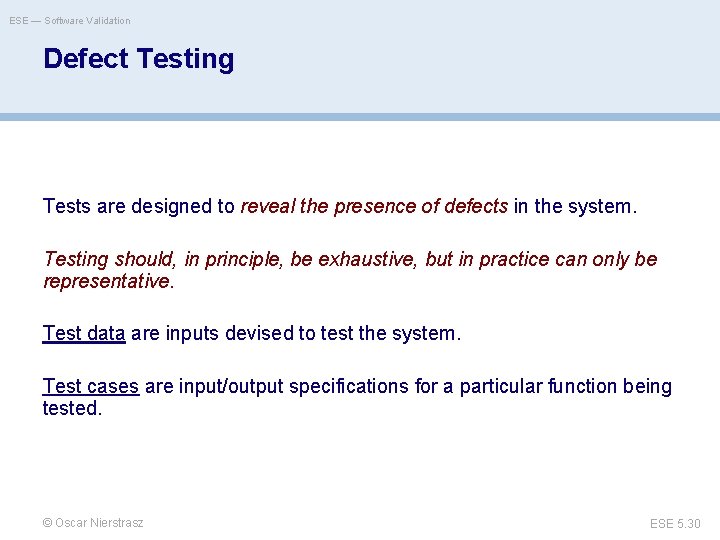 ESE — Software Validation

Defect Testing

Tests are designed to reveal the presence of defects in the system.

Testing should, in principle, be exhaustive, but in practice can only be representative.

Test data are inputs devised to test the system.

Test cases are input/output specifications for a particular function being tested.

© Oscar Nierstrasz

ESE 5.30